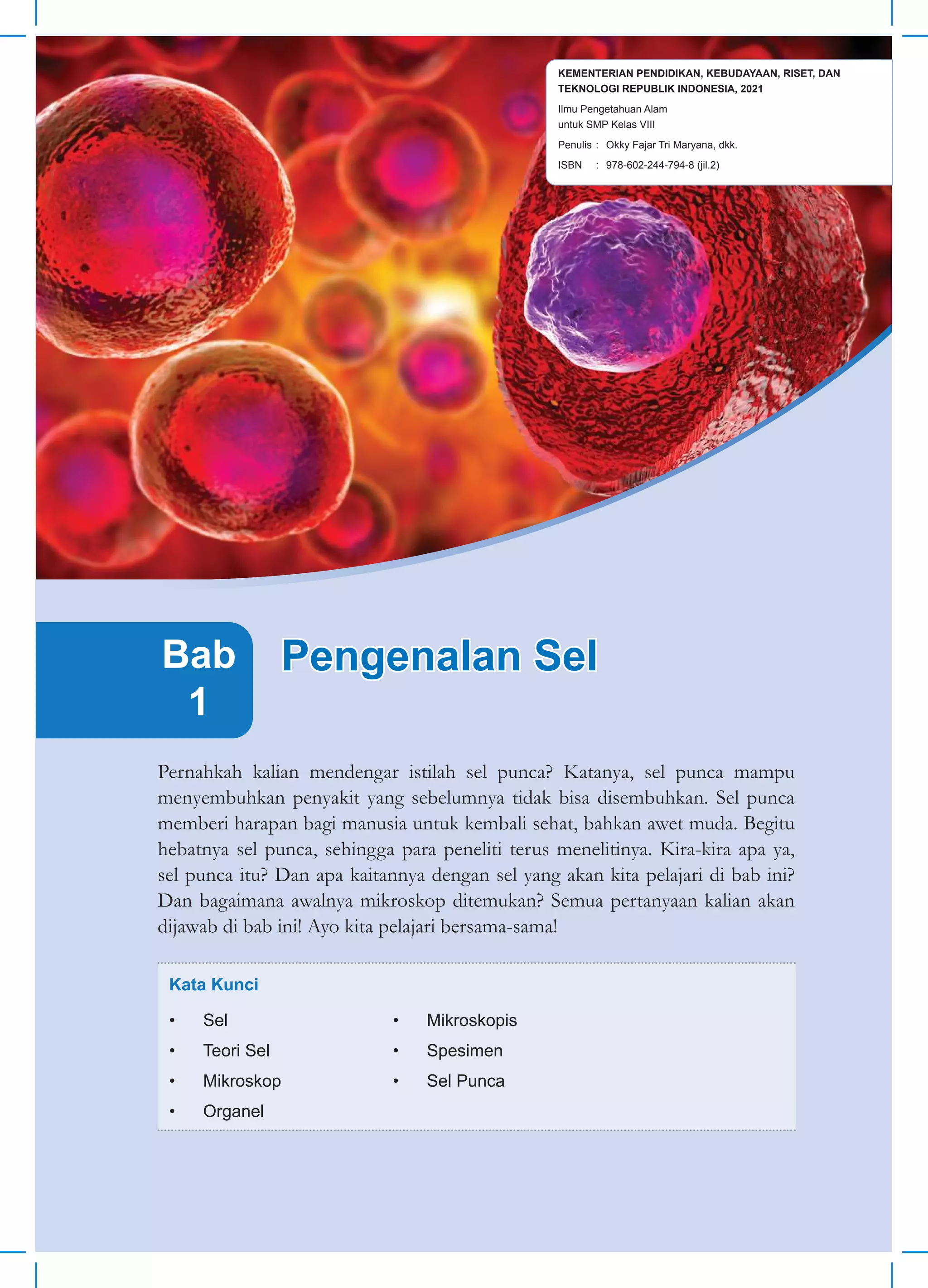 KEMENTERIAN PENDIDIKAN, KEBUDAYAAN, RISET, DAN TEKNOLOGI REPUBLIK INDONESIA, 2021

Ilmu Pengetahuan Alam
untuk SMP Kelas VIII

Penulis : Okky Fajar Tri Maryana, dkk.

ISBN : 978-602-244-794-8 (jil.2)

Bab 1

Pengenalan Sel

Pernahkah kalian mendengar istilah sel punca? Katanya, sel punca mampu menyembuhkan penyakit yang sebelumnya tidak bisa disembuhkan. Sel punca memberi harapan bagi manusia untuk kembali sehat, bahkan awet muda. Begitu hebatnya sel punca, sehingga para peneliti terus menelitinya. Kira-kira apa ya, sel punca itu? Dan apa kaitannya dengan sel yang akan kita pelajari di bab ini? Dan bagaimana awalnya mikroskop ditemukan? Semua pertanyaan kalian akan dijawab di bab ini! Ayo kita pelajari bersama-sama!

Kata Kunci

• Sel
• Teori Sel
• Mikroskop
• Organel

• Mikroskopis
• Spesimen
• Sel Punca